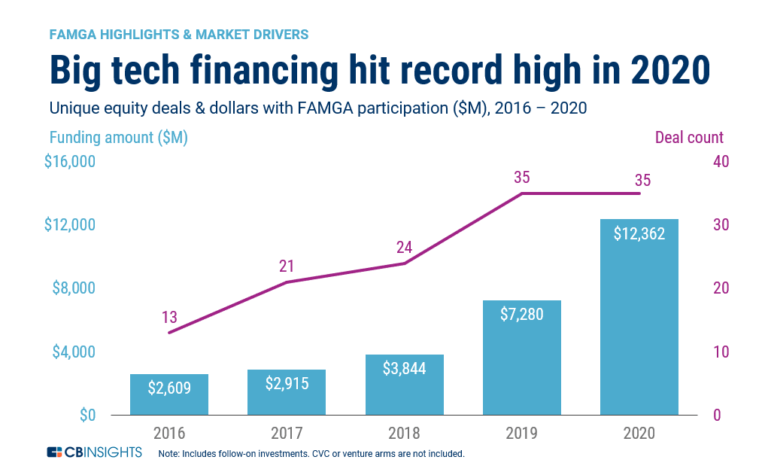 FAMGA HIGHLIGHTS & MARKET DRIVERS

Big tech financing hit record high in 2020

Unique equity deals & dollars with FAMGA participation ($M), 2016 – 2020

Funding amount ($M)

Deal count

$16,000
$12,000
$8,000
$4,000
$0

40
30
20
10
0

13
21
24
35
35

$2,609
$2,915
$3,844
$7,280
$12,362

2016
2017
2018
2019
2020

CBINSIGHTS

Note: Includes follow-on investments. CVC or venture arms are not included.